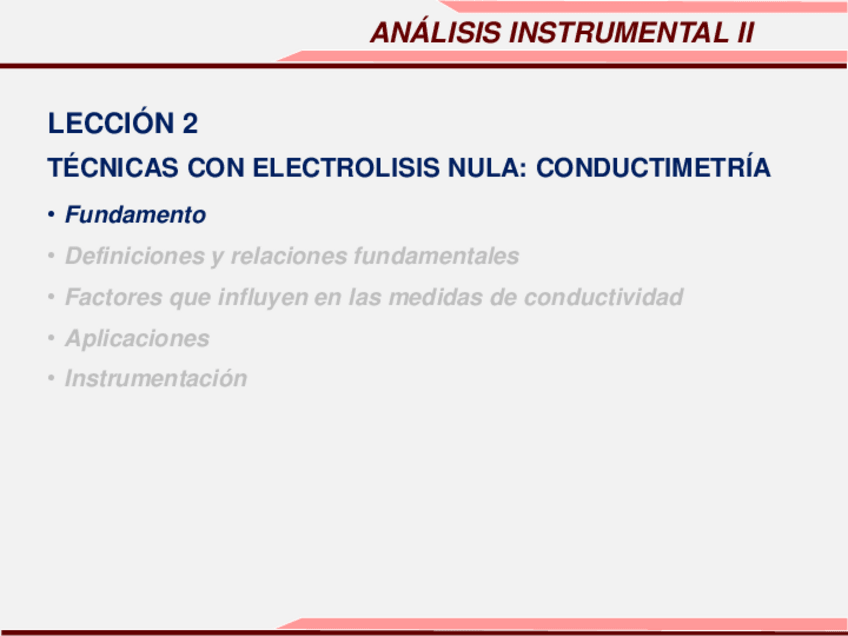 ANÁLISIS INSTRUMENTAL II

LECCIÓN 2

TÉCNICAS CON ELECTROLISIS NULA: CONDUCTIMETRÍA

• Fundamento
• Definiciones y relaciones fundamentales
• Factores que influyen en las medidas de conductividad
• Aplicaciones
• Instrumentación